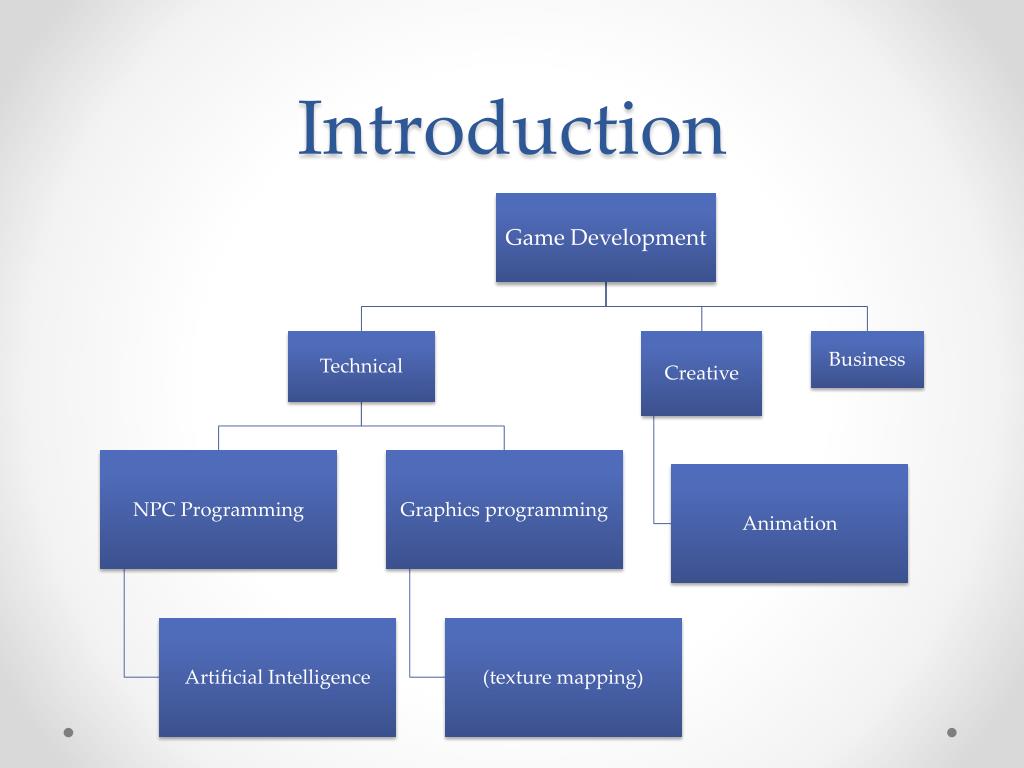 Introduction

Game Development

Technical

Creative

Business

NPC Programming

Graphics programming

Animation

Artificial Intelligence

(texture mapping)